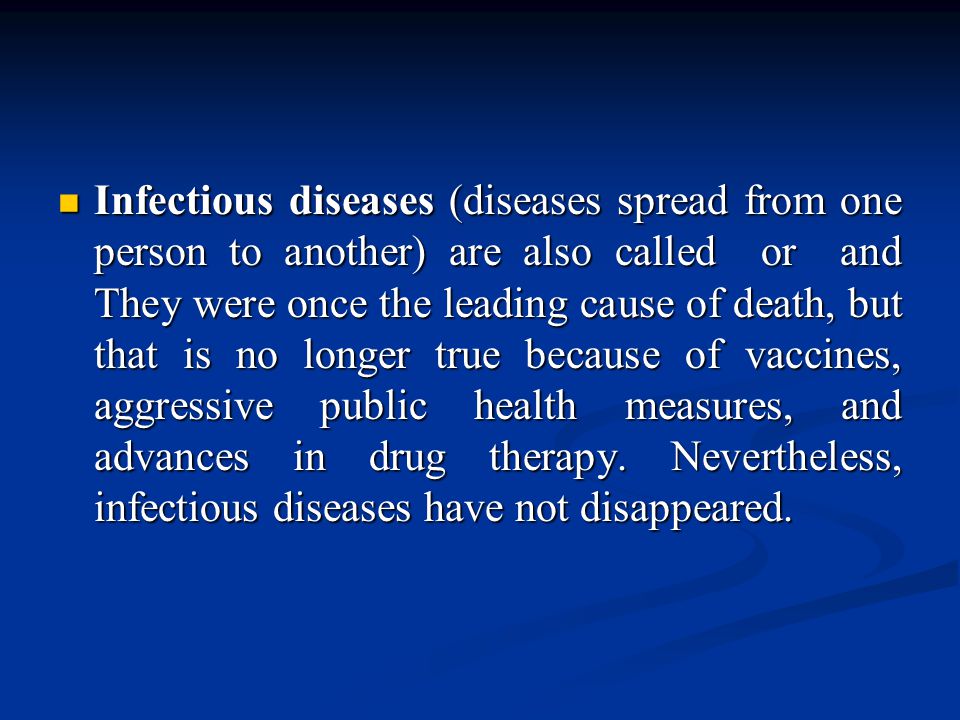 Infectious diseases (diseases spread from one person to another) are also called or and They were once the leading cause of death, but that is no longer true because of vaccines, aggressive public health measures, and advances in drug therapy. Nevertheless, infectious diseases have not disappeared.